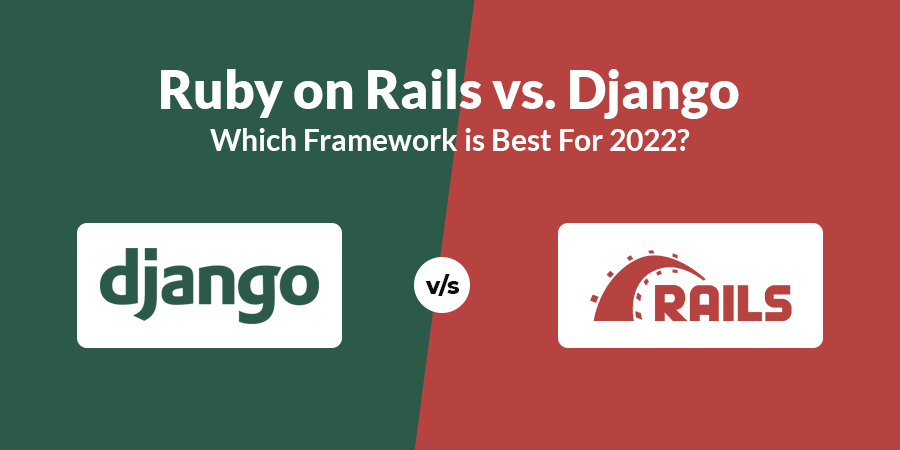 Ruby on Rails vs. Django
Which Framework is Best For 2022?

django

v/s

RAILS